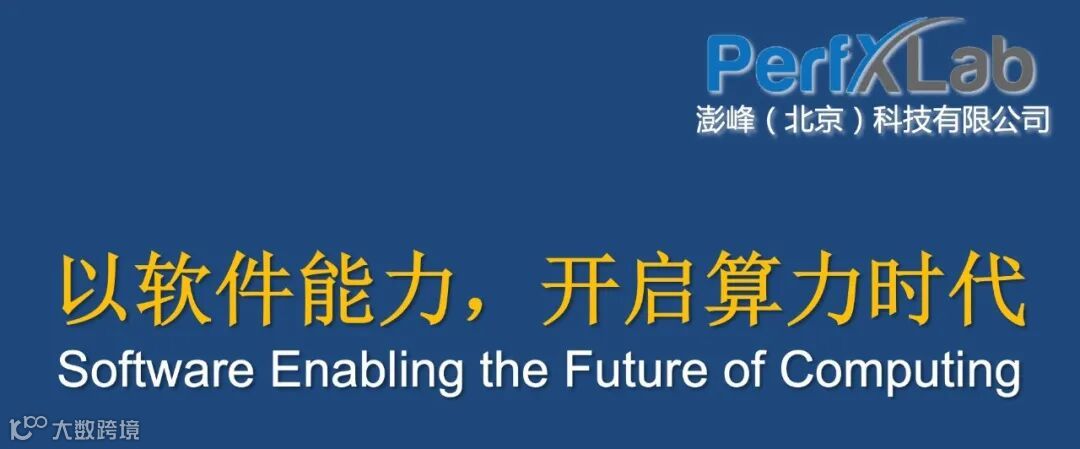 PerfXLab
澎峰（北京）科技有限公司

以软件能力，开启算力时代
Software Enabling the Future of Computing

大数跨境